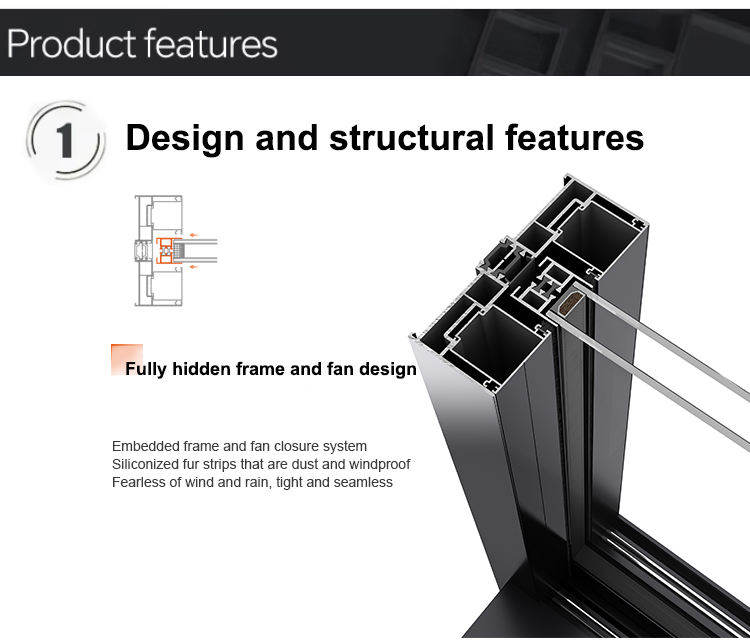 Product features

1 Design and structural features

Fully hidden frame and fan design

Embedded frame and fan closure system
Siliconized fur strips that are dust and windproof
Fearless of wind and rain, tight and seamless